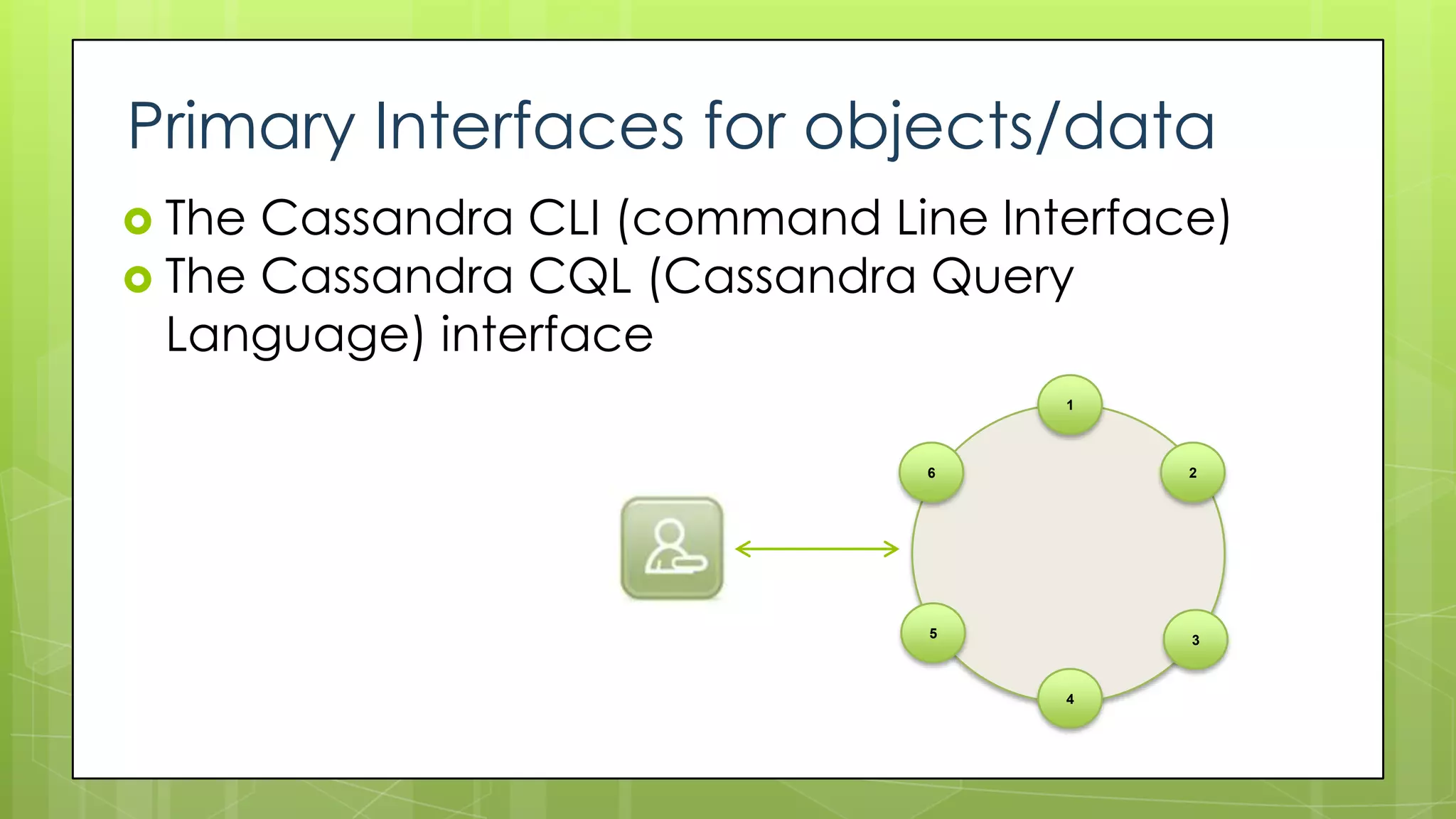 Primary Interfaces for objects/data

The Cassandra CLI (command Line Interface)
The Cassandra CQL (Cassandra Query Language) interface

1
2
3
4
5
6